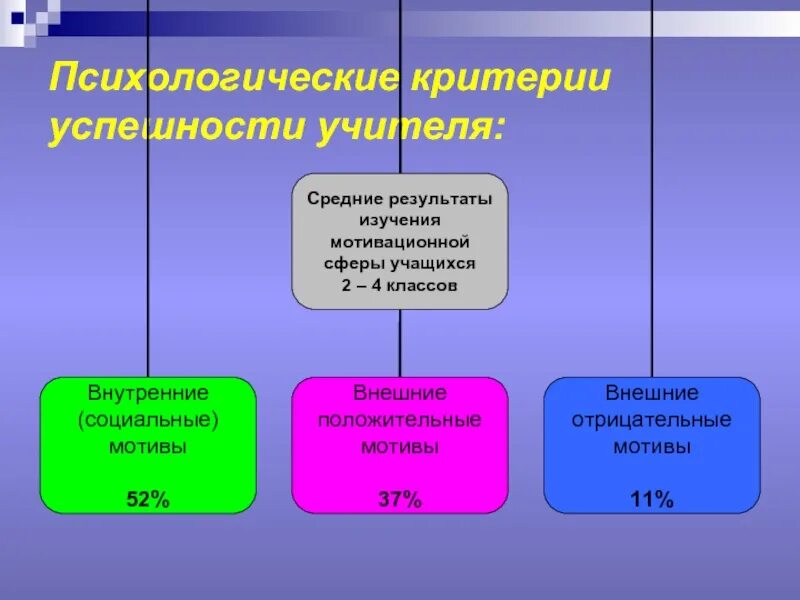 Психологические критерии успешности учителя:

Средние результаты изучения мотивационной сферы учащихся 2 – 4 классов

Внутренние (социальные) мотивы

52%

Внешние положительные мотивы

37%

Внешние отрицательные мотивы

11%